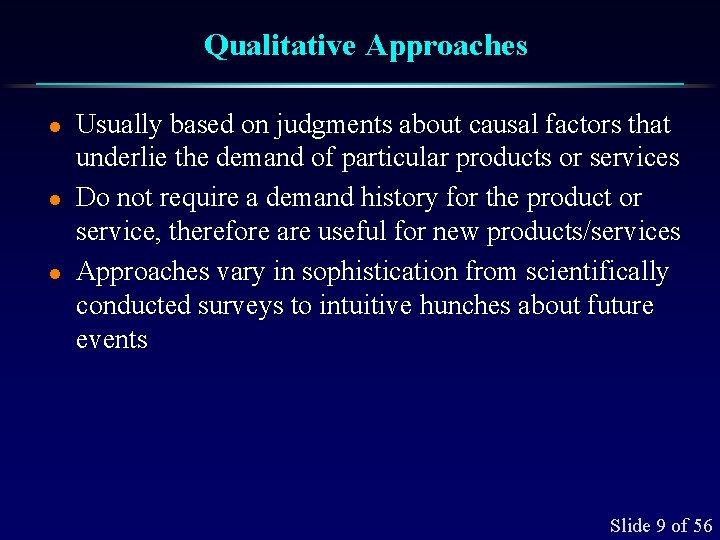 Qualitative Approaches

- Usually based on judgments about causal factors that underlie the demand of particular products or services
- Do not require a demand history for the product or service, therefore are useful for new products/services
- Approaches vary in sophistication from scientifically conducted surveys to intuitive hunches about future events

Slide 9 of 56